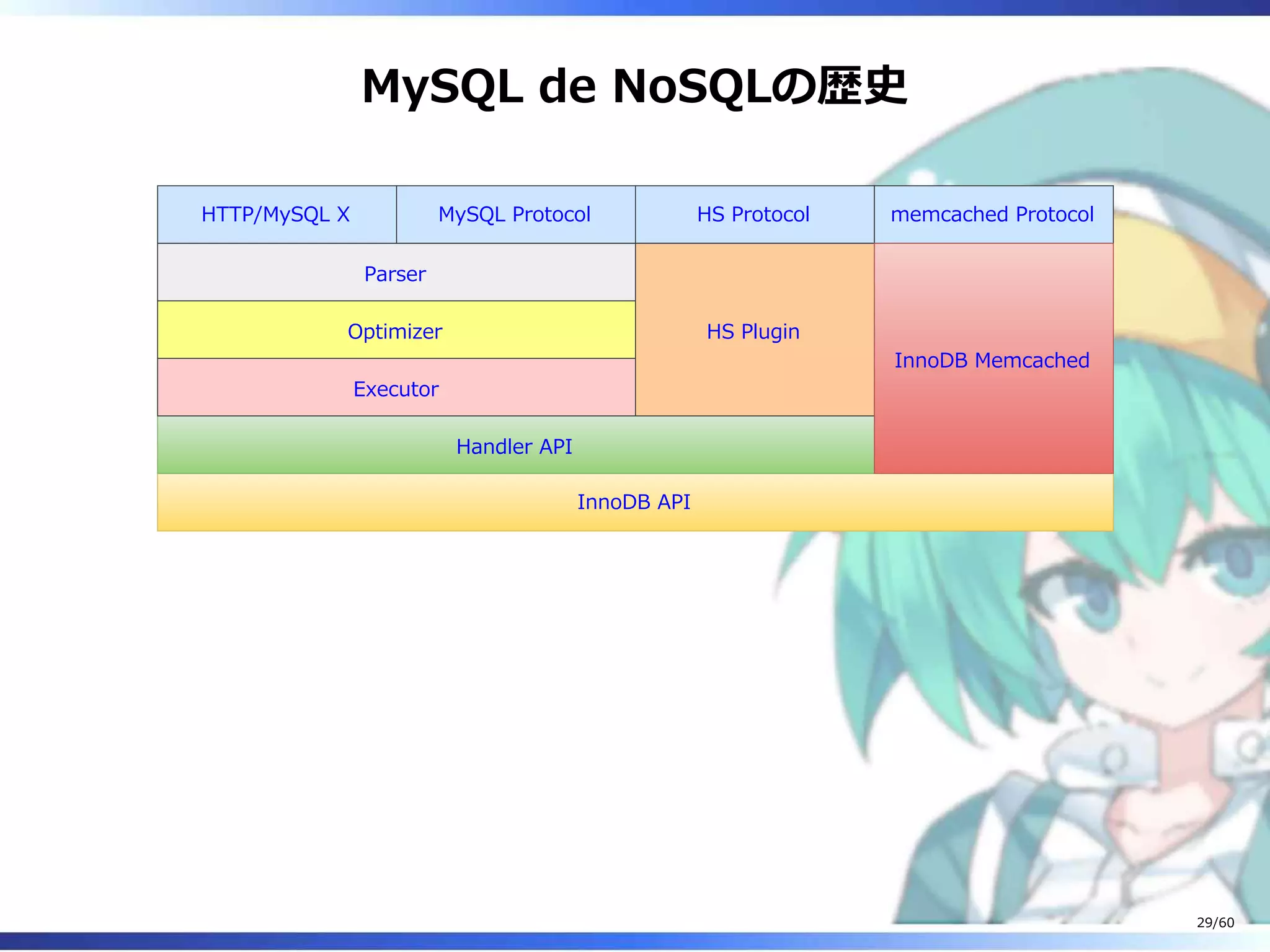 MySQL de NoSQLの歴史

HTTP/MySQL X

MySQL Protocol

HS Protocol

memcached Protocol

Parser

Optimizer

Executor

HS Plugin

InnoDB Memcached

Handler API

InnoDB API

29/60